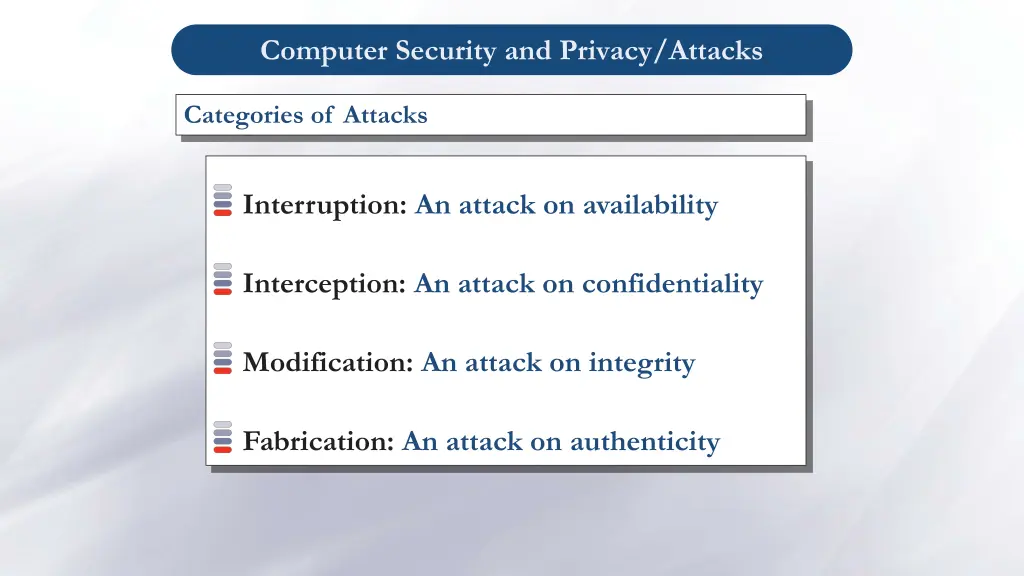 Computer Security and Privacy/Attacks

Categories of Attacks

Interruption: An attack on availability

Interception: An attack on confidentiality

Modification: An attack on integrity

Fabrication: An attack on authenticity